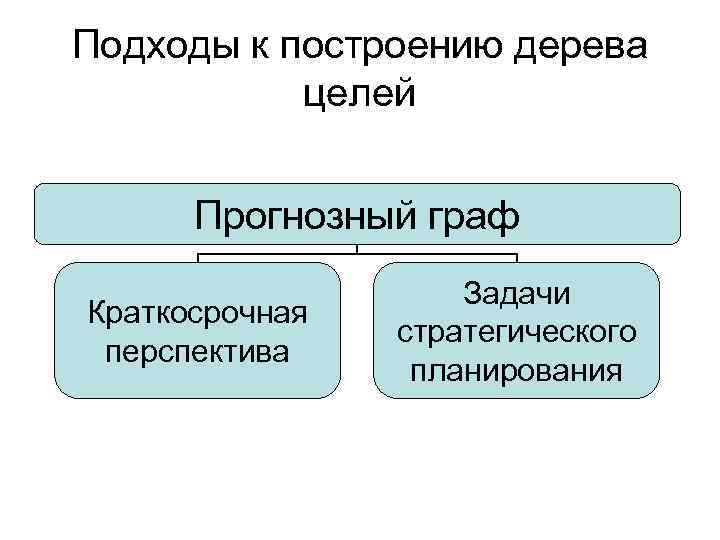 Подходы к построению дерева целей

Прогнозный граф

Краткосрочная перспектива

Задачи стратегического планирования